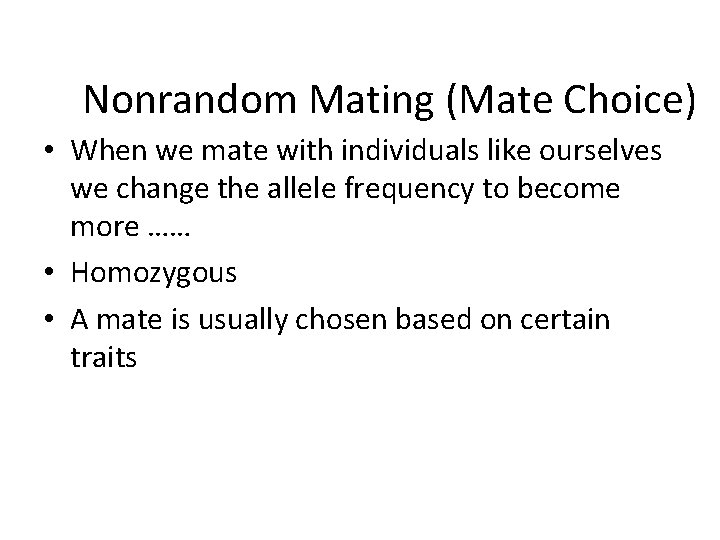 Nonrandom Mating (Mate Choice)

• When we mate with individuals like ourselves we change the allele frequency to become more ……

• Homozygous

• A mate is usually chosen based on certain traits